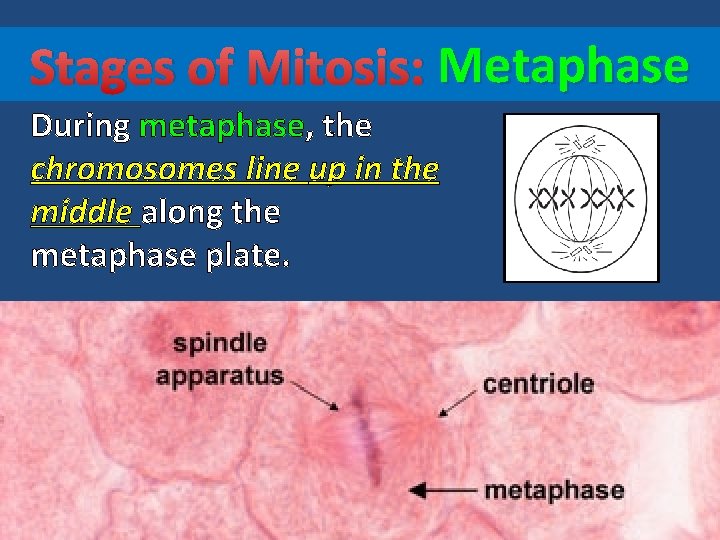 Stages of Mitosis: Metaphase

During metaphase, the chromosomes line up in the middle along the metaphase plate.

spindle apparatus

centriole

metaphase